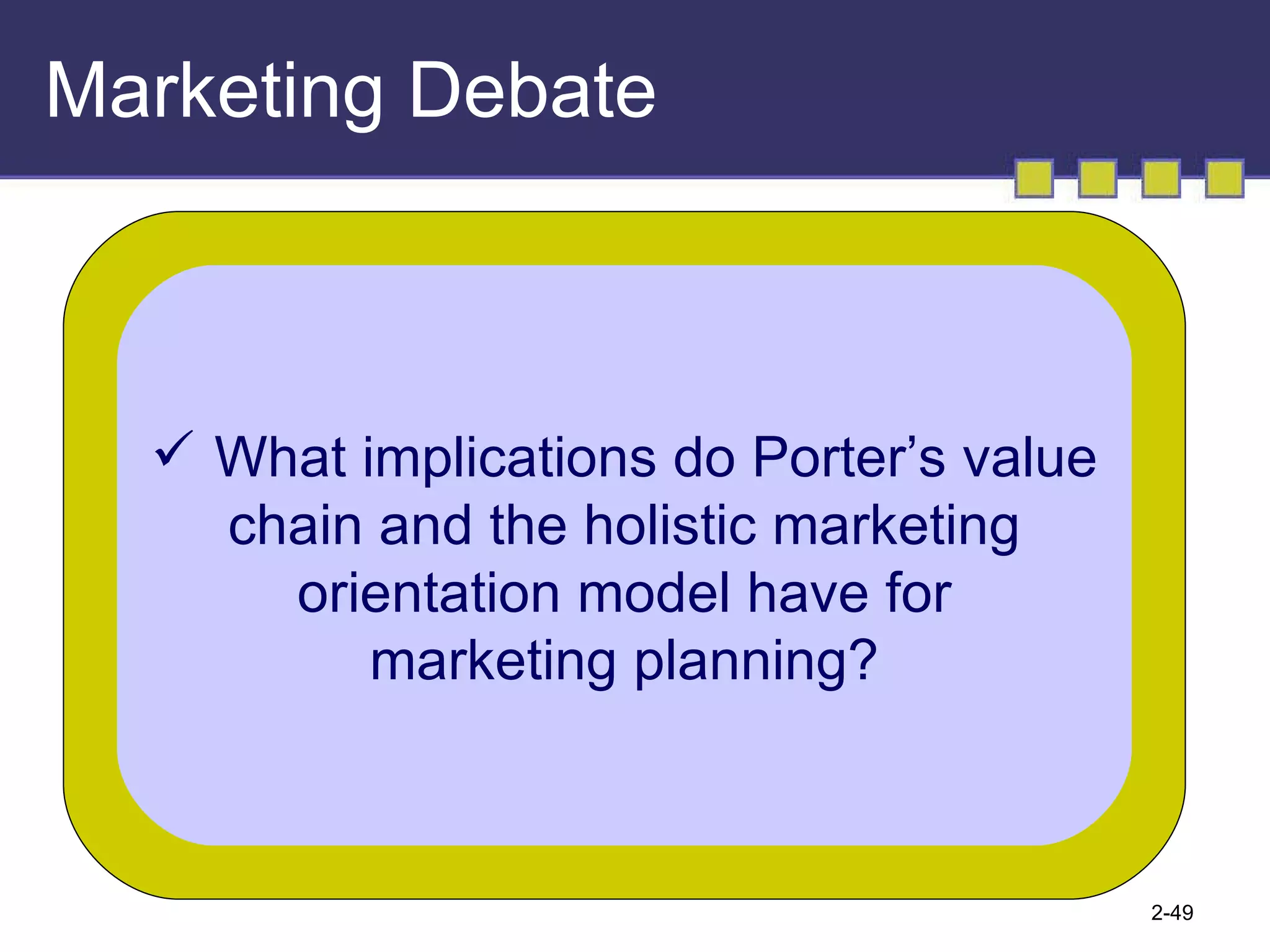 Marketing Debate

✓ What implications do Porter’s value chain and the holistic marketing orientation model have for marketing planning?

2-49